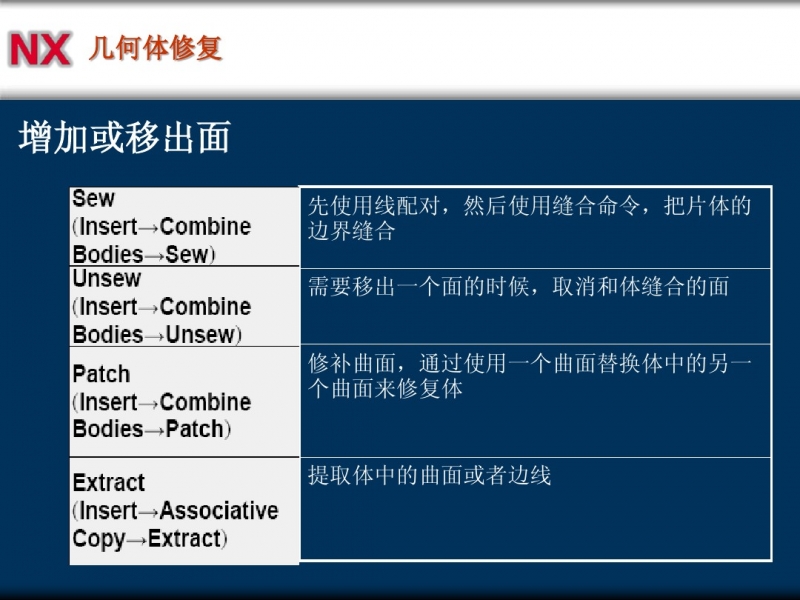 NX 几何体修复

增加或移出面

| | |
|---|---|
| Sew (Insert→Combine Bodies→Sew) | 先使用线配对，然后使用缝合命令，把片体的边界缝合 |
| Unsew (Insert→Combine Bodies→Unsew) | 需要移出一个面的时候，取消和体缝合的面 |
| Patch (Insert→Combine Bodies→Patch) | 修补曲面，通过使用一个曲面替换体中的另一个曲面来修复体 |
| Extract (Insert→Associative Copy→Extract) | 提取体中的曲面或者边线 |